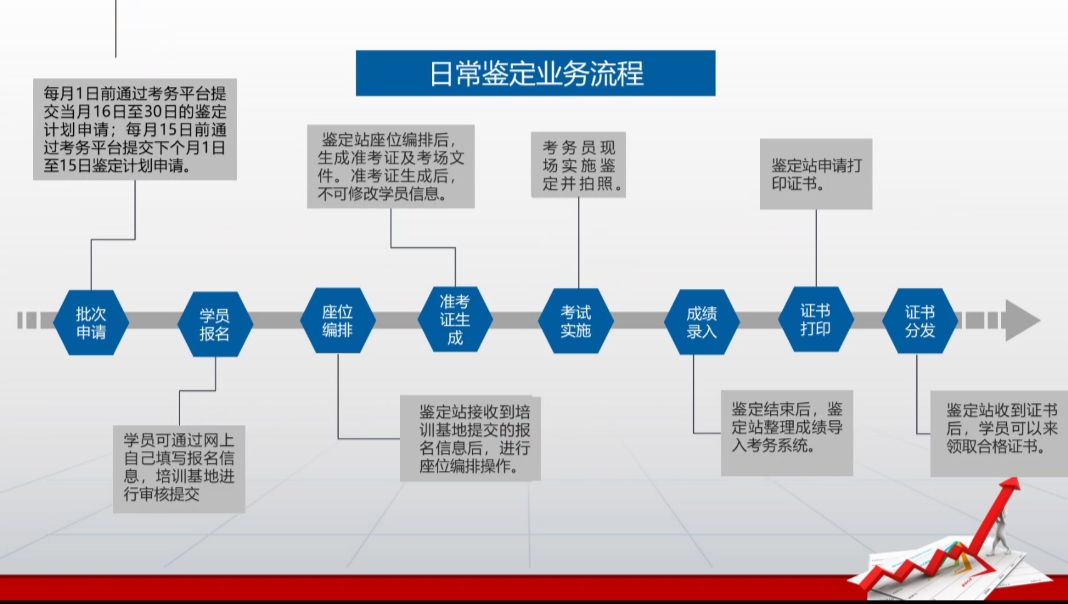 日常鉴定业务流程

每月1日前通过考务平台提交当月16日至30日的鉴定计划申请；每月15日前通过考务平台提交下个月1日至15日鉴定计划申请。

鉴定站座位编排后，生成准考证及考场文件。准考证生成后，不可修改学员信息。

考务员现场实施鉴定并拍照。

鉴定站申请打印证书。

批次申请

学员报名

座位编排

准考证生成

考试实施

成绩录入

证书打印

证书分发

学员可通过网上自己填写报名信息，培训基地进行审核提交

鉴定站接收到培训基地提交的报名信息后，进行座位编排操作。

鉴定结束后，鉴定站整理成绩导入考务系统。

鉴定站收到证书后，学员可以来领取合格证书。